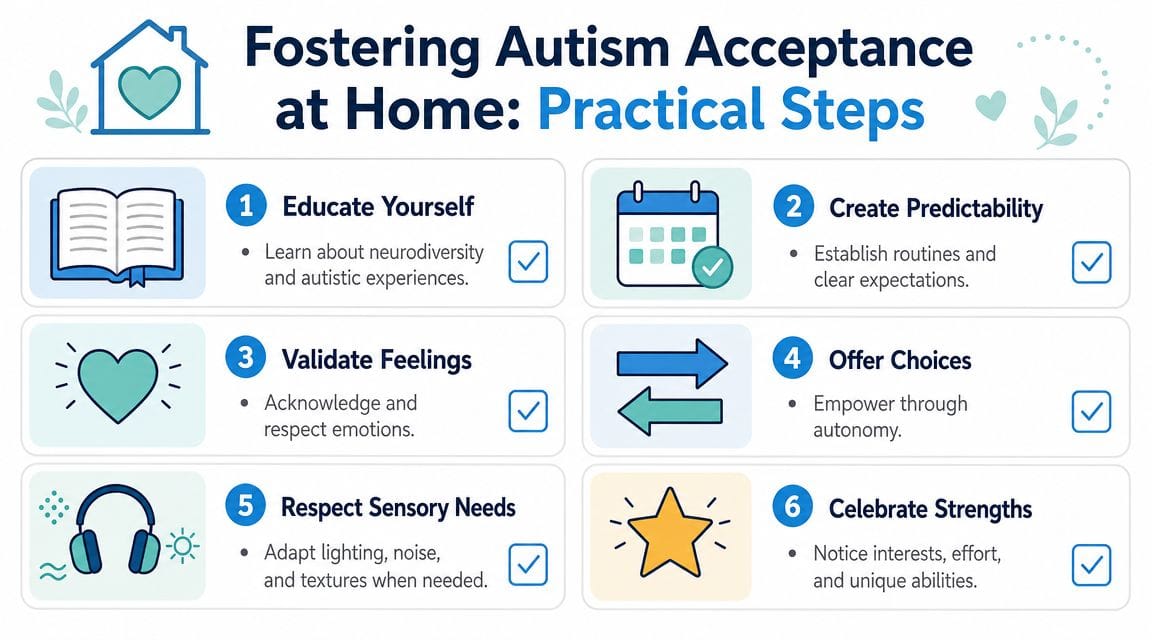 Fostering Autism Acceptance at Home: Practical Steps

1 Educate Yourself
• Learn about neurodiversity and autistic experiences.

2 Create Predictability
• Establish routines and clear expectations.

3 Validate Feelings
• Acknowledge and respect emotions.

4 Offer Choices
• Empower through autonomy.

5 Respect Sensory Needs
• Adapt lighting, noise, and textures when needed.

6 Celebrate Strengths
• Notice interests, effort, and unique abilities.